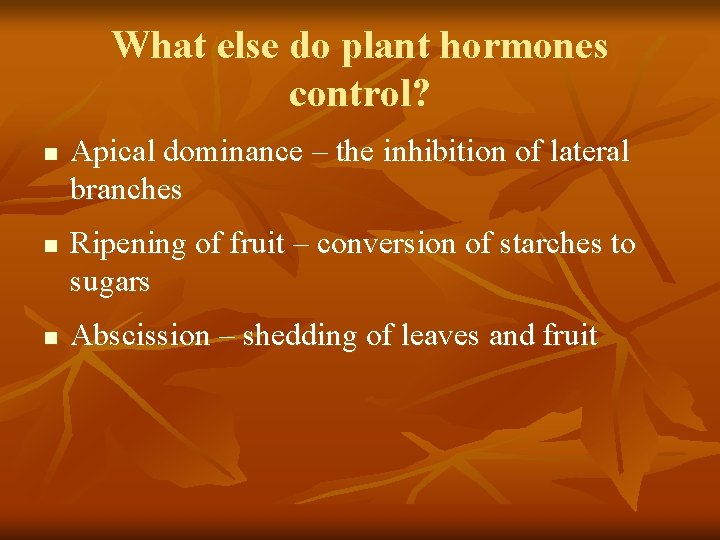 What else do plant hormones control?

- Apical dominance – the inhibition of lateral branches
- Ripening of fruit – conversion of starches to sugars
- Abscission – shedding of leaves and fruit